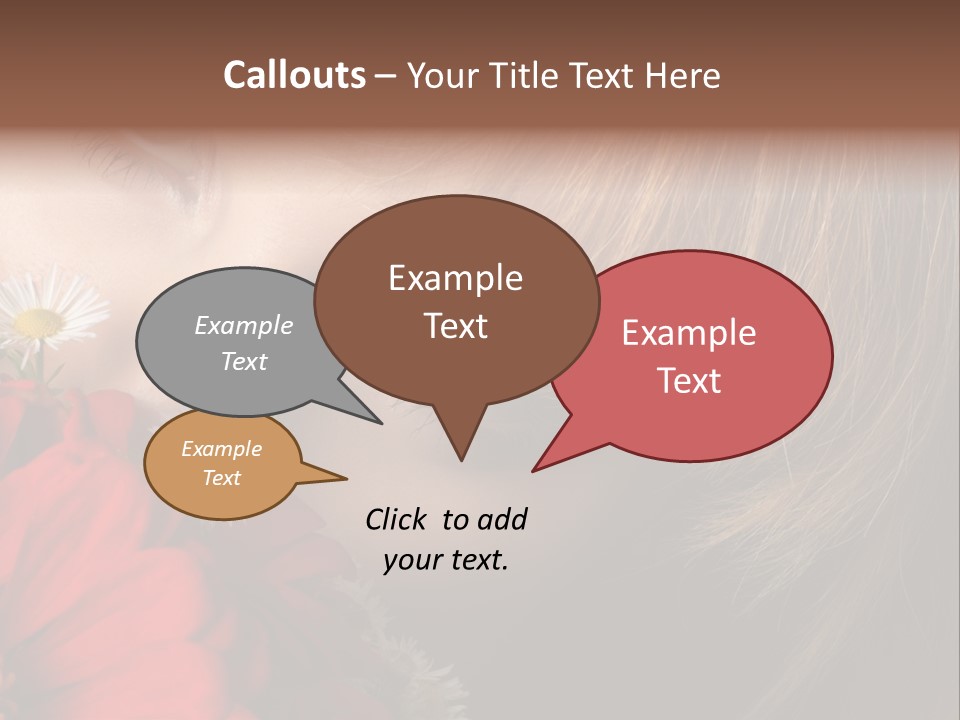 Callouts – Your Title Text Here

Example Text

Example Text

Example Text

Example Text

Click to add your text.